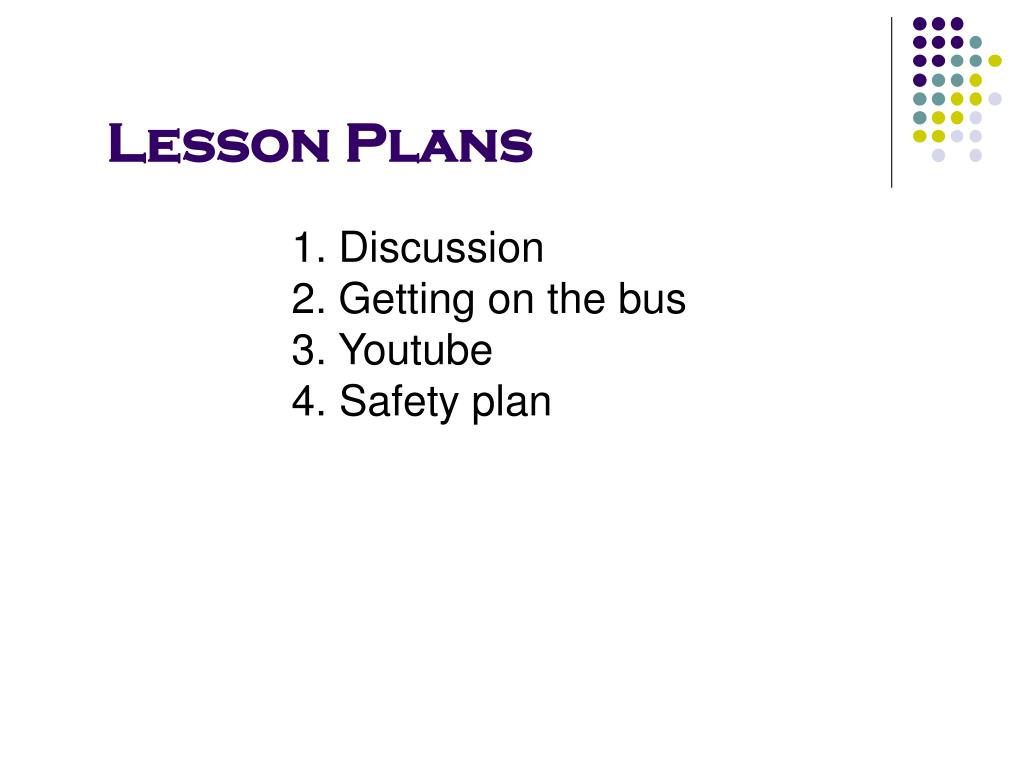 Lesson Plans

1. Discussion
2. Getting on the bus
3. Youtube
4. Safety plan